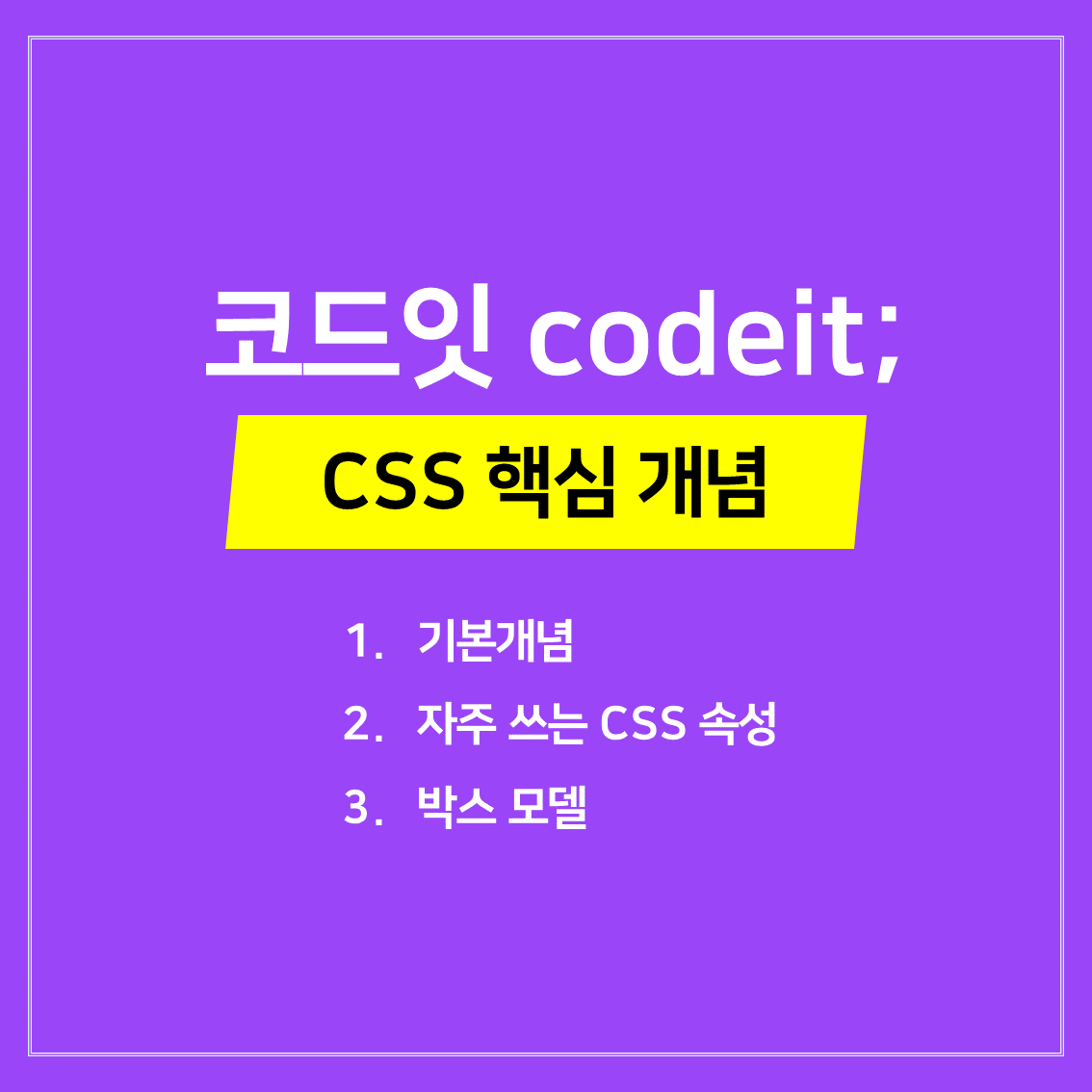 코드잇 codeit;

CSS 핵심 개념

1. 기본개념
2. 자주 쓰는 CSS 속성
3. 박스 모델